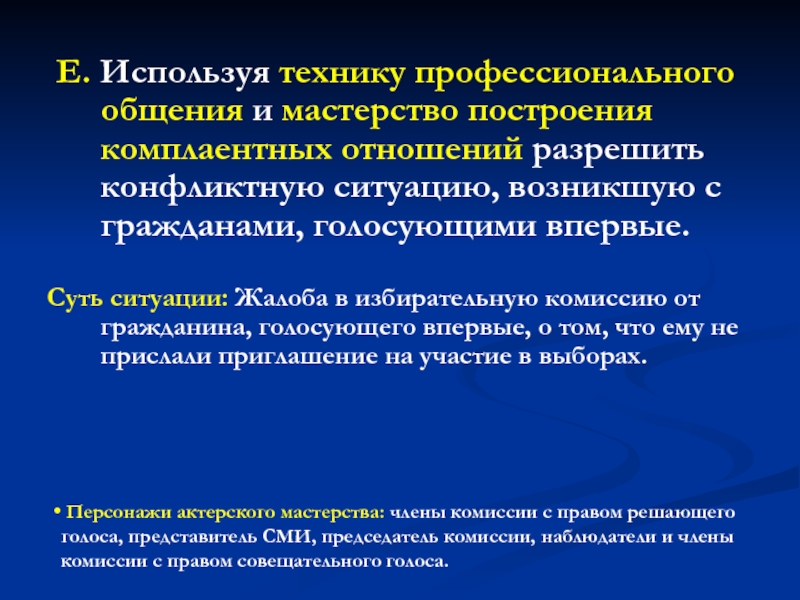 Е. Используя технику профессионального общения и мастерство построения комплаентных отношений разрешить конфликтную ситуацию, возникшую с гражданами, голосующими впервые.

Суть ситуации: Жалоба в избирательную комиссию от гражданина, голосующего впервые, о том, что ему не прислали приглашение на участие в выборах.

• Персонажи актерского мастерства: члены комиссии с правом решающего голоса, представитель СМИ, председатель комиссии, наблюдатели и члены комиссии с правом совещательного голоса.